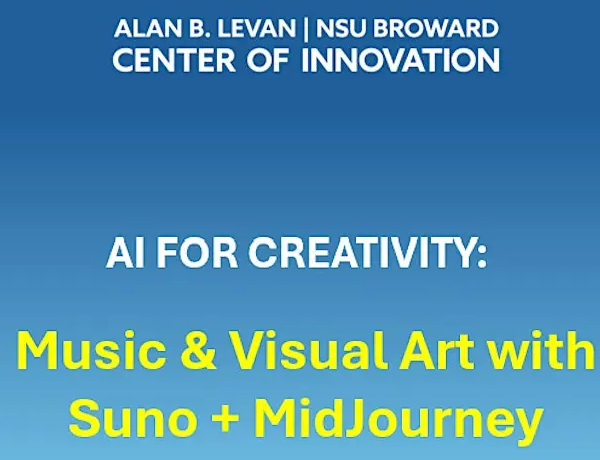 ALAN B. LEVAN | NSU BROWARD
CENTER OF INNOVATION

AI FOR CREATIVITY:

Music & Visual Art with Suno + MidJourney